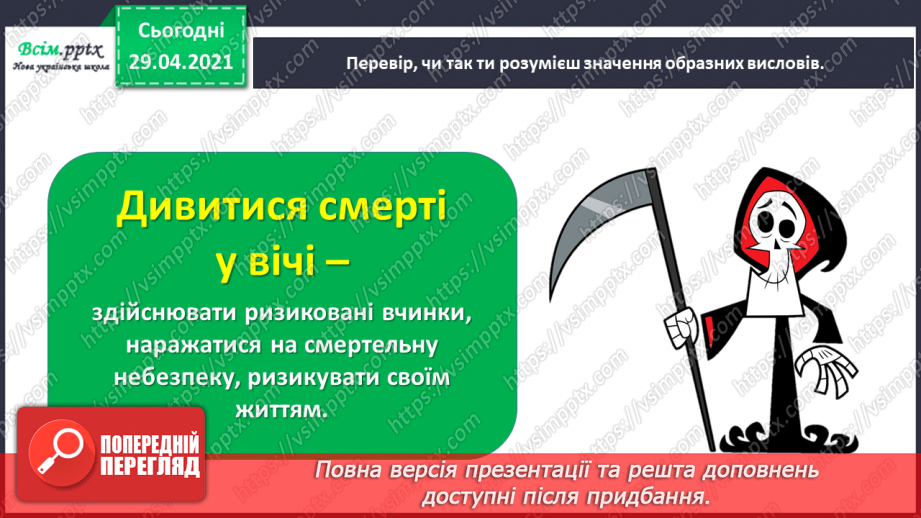 Всім.pptx
Нова українська школа

Сьогодні
29.04.2021

Перевір, чи так ти розумієш значення образних висловів.

Дивитися смерті у вічі –

здійснювати ризиковані вчинки, наражатися на смертельну небезпеку, ризикувати своїм життям.

ПОПЕРЕДНІЙ ПЕРЕГЛЯД

Повна версія презентації та решта доповнень доступні після придбання.

https://vsimpptx.com